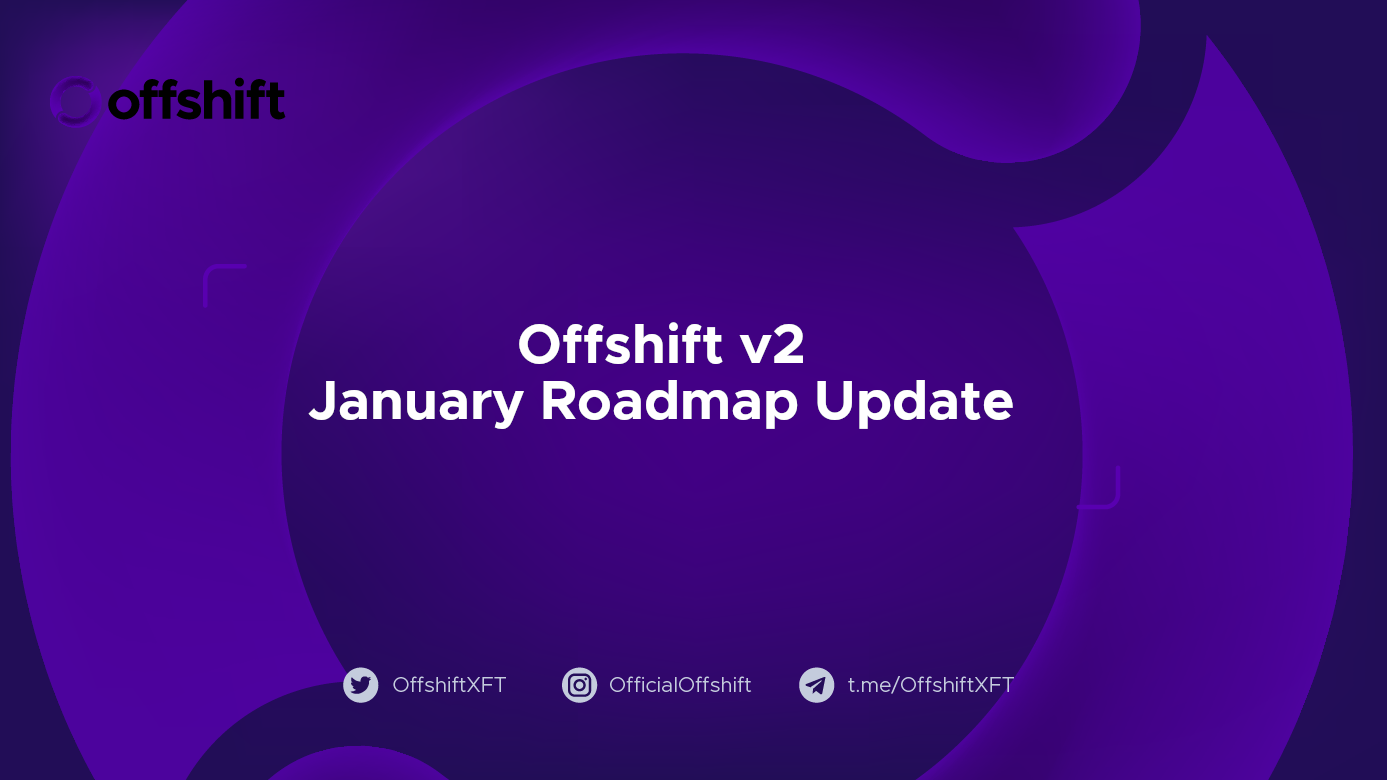 offshift

Offshift v2
January Roadmap Update

OffshiftXFT OfficialOffshift t.me/OffshiftXFT